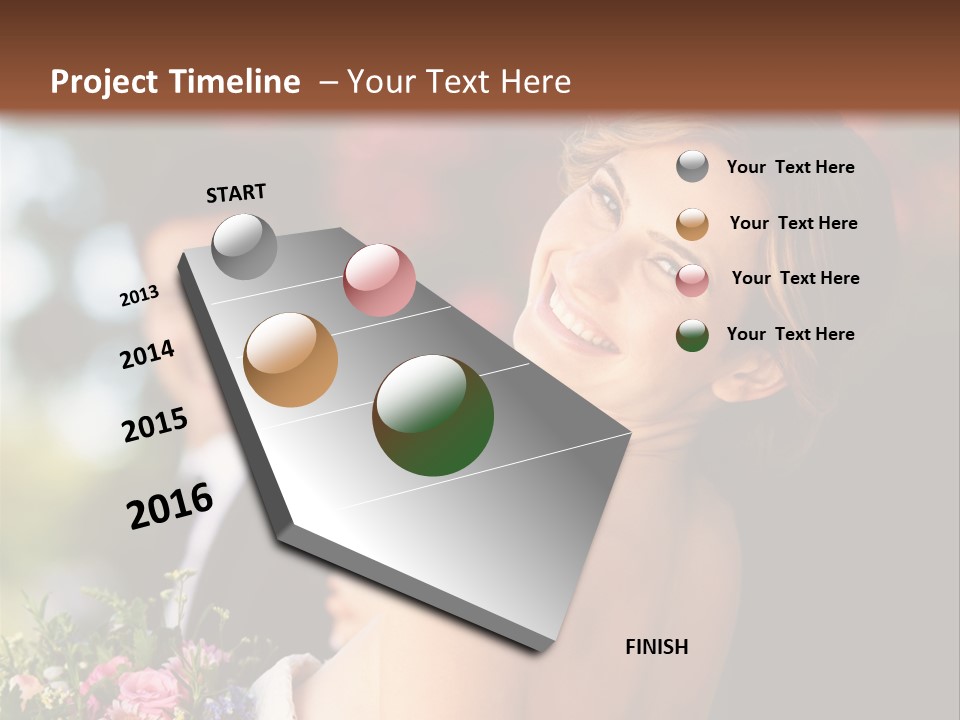 Project Timeline – Your Text Here

START

2013

2014

2015

2016

FINISH

Your Text Here

Your Text Here

Your Text Here

Your Text Here